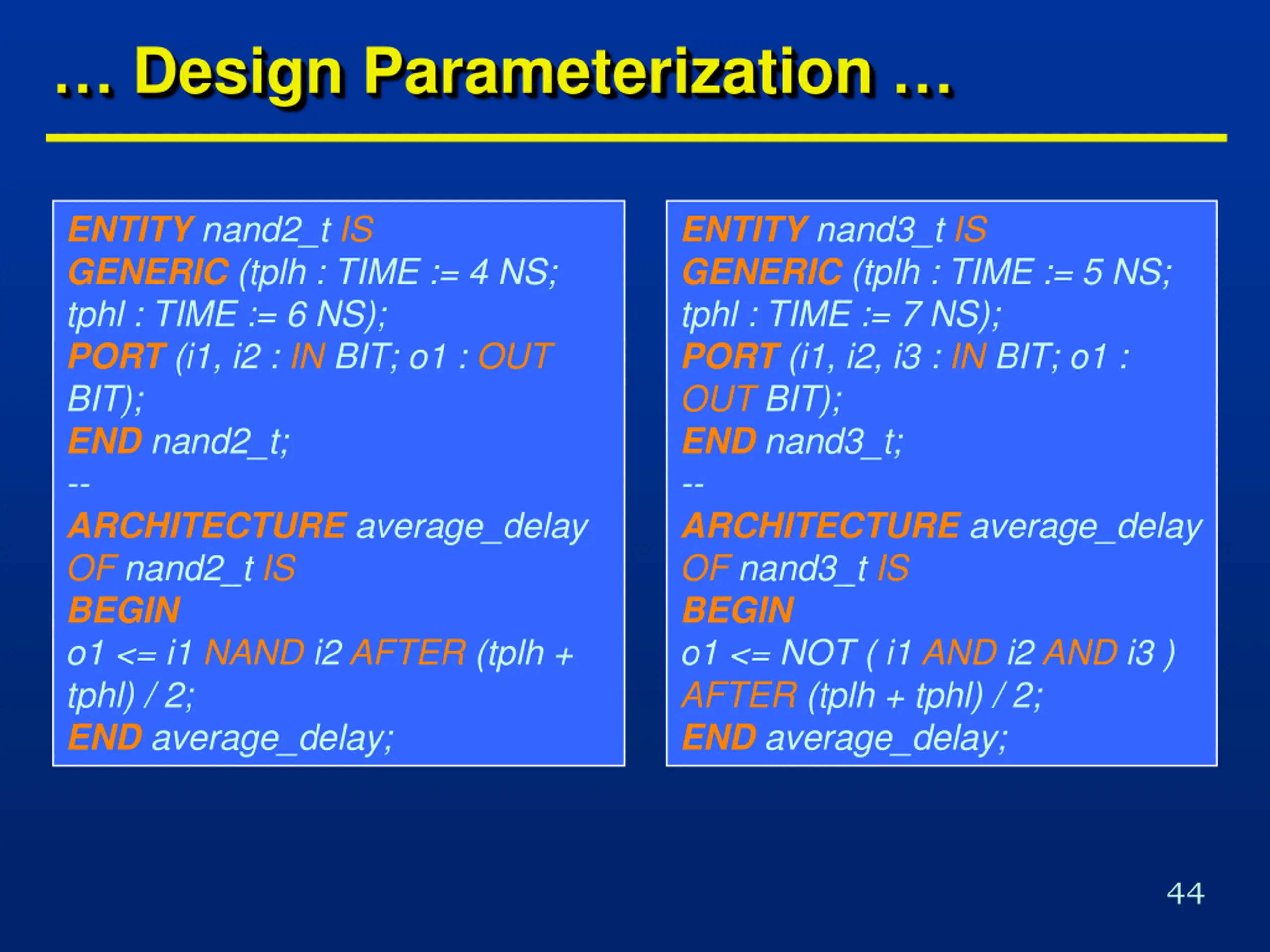 … Design Parameterization …

ENTITY nand2_t IS
GENERIC (tplh : TIME := 4 NS;
tphl : TIME := 6 NS);
PORT (i1, i2 : IN BIT; o1 : OUT BIT);
END nand2_t;
--
ARCHITECTURE average_delay OF nand2_t IS
BEGIN
o1 <= i1 NAND i2 AFTER (tplh + tphl) / 2;
END average_delay;

ENTITY nand3_t IS
GENERIC (tplh : TIME := 5 NS;
tphl : TIME := 7 NS);
PORT (i1, i2, i3 : IN BIT; o1 : OUT BIT);
END nand3_t;
--
ARCHITECTURE average_delay OF nand3_t IS
BEGIN
o1 <= NOT ( i1 AND i2 AND i3 ) AFTER (tplh + tphl) / 2;
END average_delay;

44